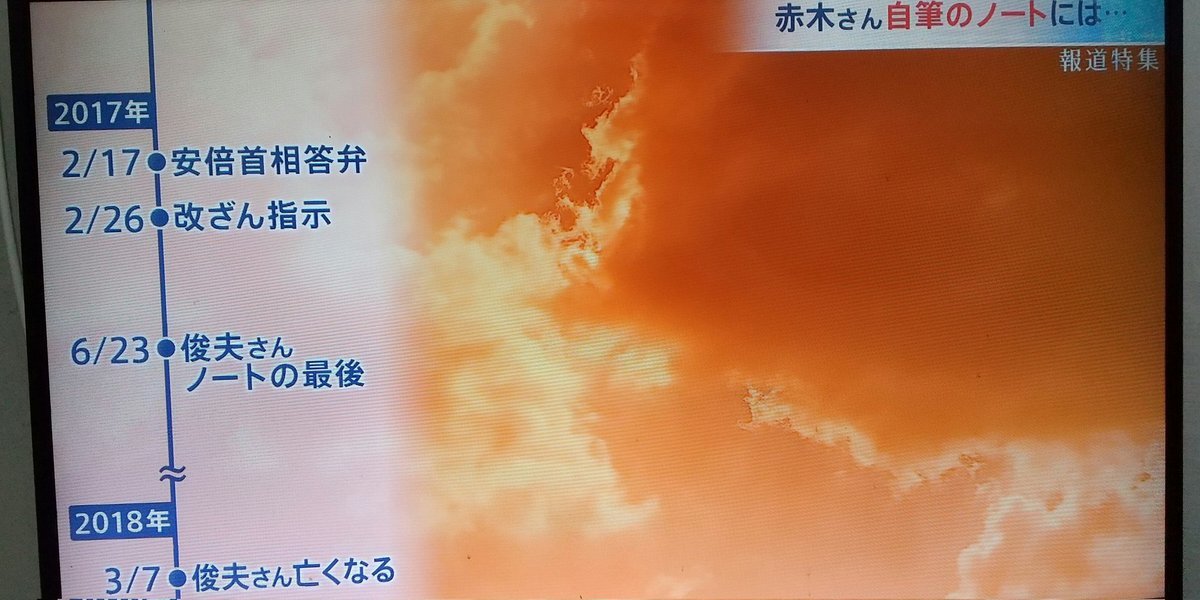 赤木さん自筆のノートには…
報道特集

2017年
2/17 安倍首相答弁
2/26 改ざん指示
6/23 俊夫さん ノートの最後

2018年
3/7 俊夫さん亡くなる